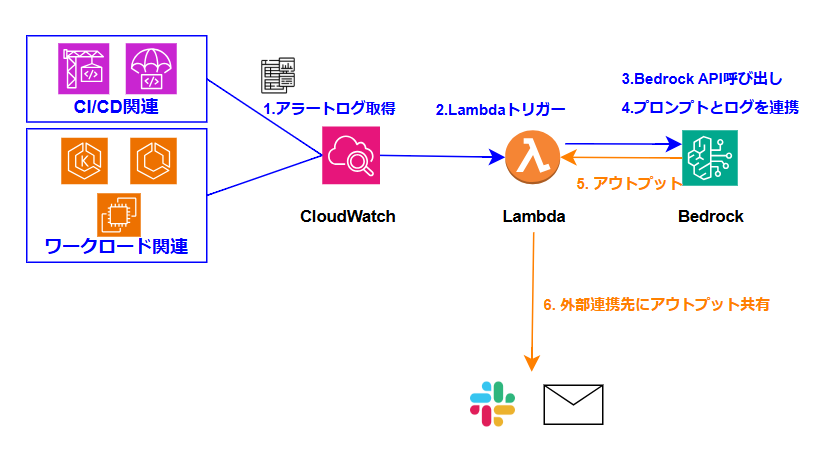 CI/CD関連

ワークロード関連

1.アラートログ取得

CloudWatch

2.Lambdaトリガー

Lambda

3.Bedrock API呼び出し

4.プロンプトとログを連携

5. アウトプット

Bedrock

6. 外部連携先にアウトプット共有